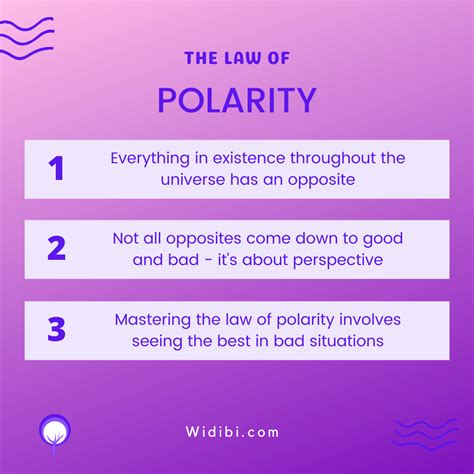 THE LAW OF

POLARITY

1 Everything in existence throughout the universe has an opposite

2 Not all opposites come down to good and bad - it's about perspective

3 Mastering the law of polarity involves seeing the best in bad situations

Widibi.com